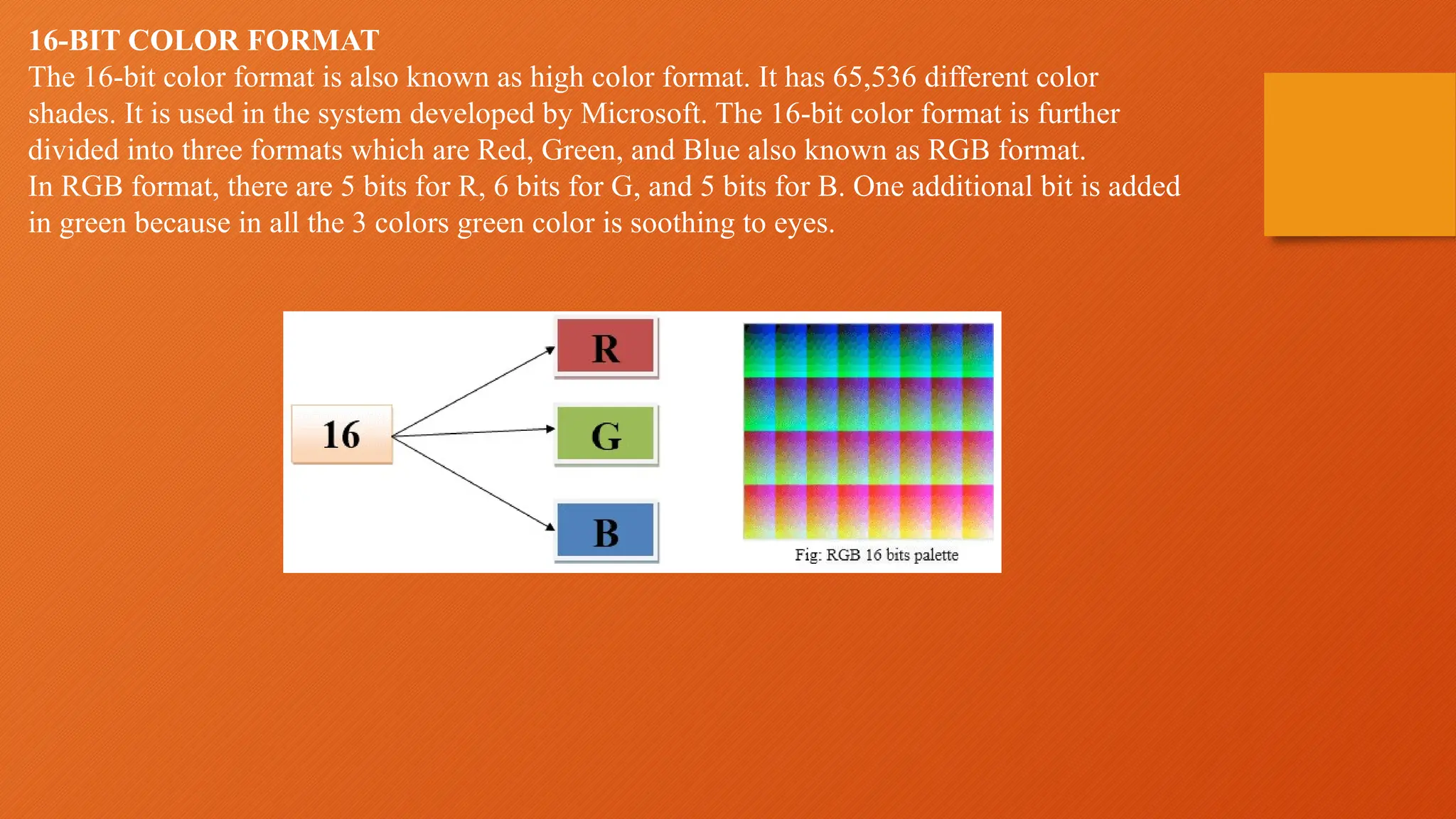 16-BIT COLOR FORMAT
The 16-bit color format is also known as high color format. It has 65,536 different color shades. It is used in the system developed by Microsoft. The 16-bit color format is further divided into three formats which are Red, Green, and Blue also known as RGB format.
In RGB format, there are 5 bits for R, 6 bits for G, and 5 bits for B. One additional bit is added in green because in all the 3 colors green color is soothing to eyes.

16

R

G

B

Fig: RGB 16 bits palette